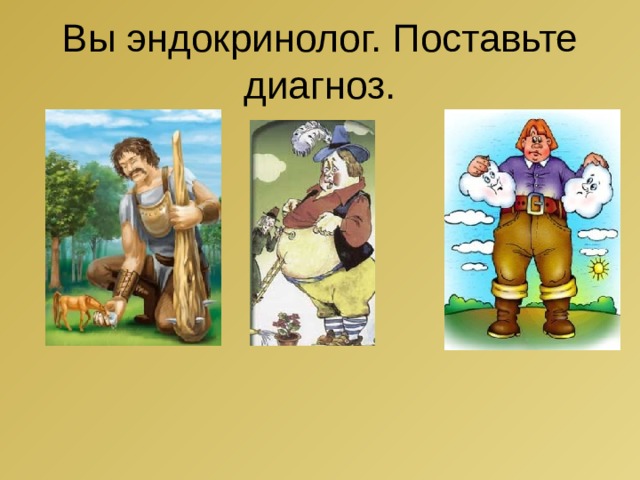 Вы эндокринолог. Поставьте диагноз.